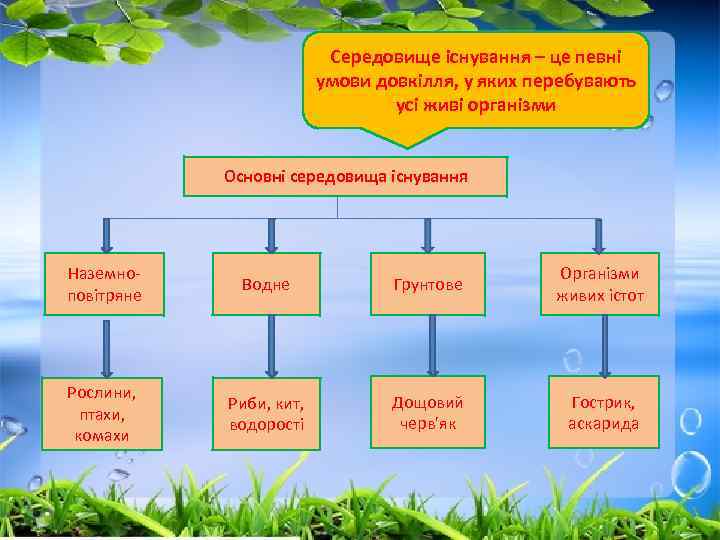 Середовище існування – це певні умови довкілля, у яких перебувають усі живі організми

Основні середовища існування

Наземно-повітряне

Водне

Грунтове

Організми живих істот

Рослини, птахи, комахи

Риби, кит, водорості

Дощовий черв'як

Гострик, аскарида